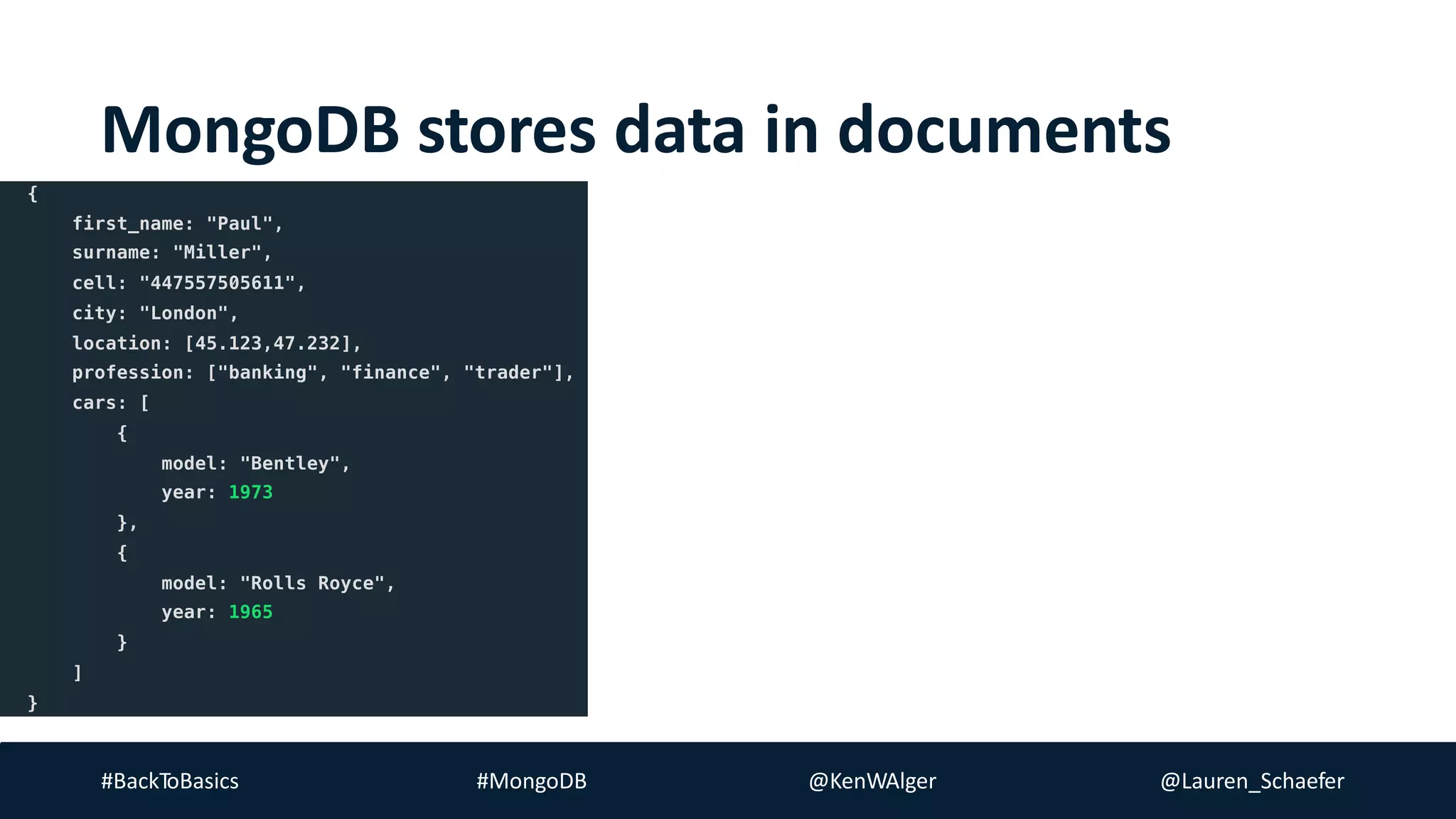 MongoDB stores data in documents

{
first_name: "Paul",
surname: "Miller",
cell: "447557505611",
city: "London",
location: [45.123,47.232],
profession: ["banking", "finance", "trader"],
cars: [
{
model: "Bentley",
year: 1973
},
{
model: "Rolls Royce",
year: 1965
}
]
}

#BackToBasics #MongoDB @KenWAlger @Lauren_Schaefer